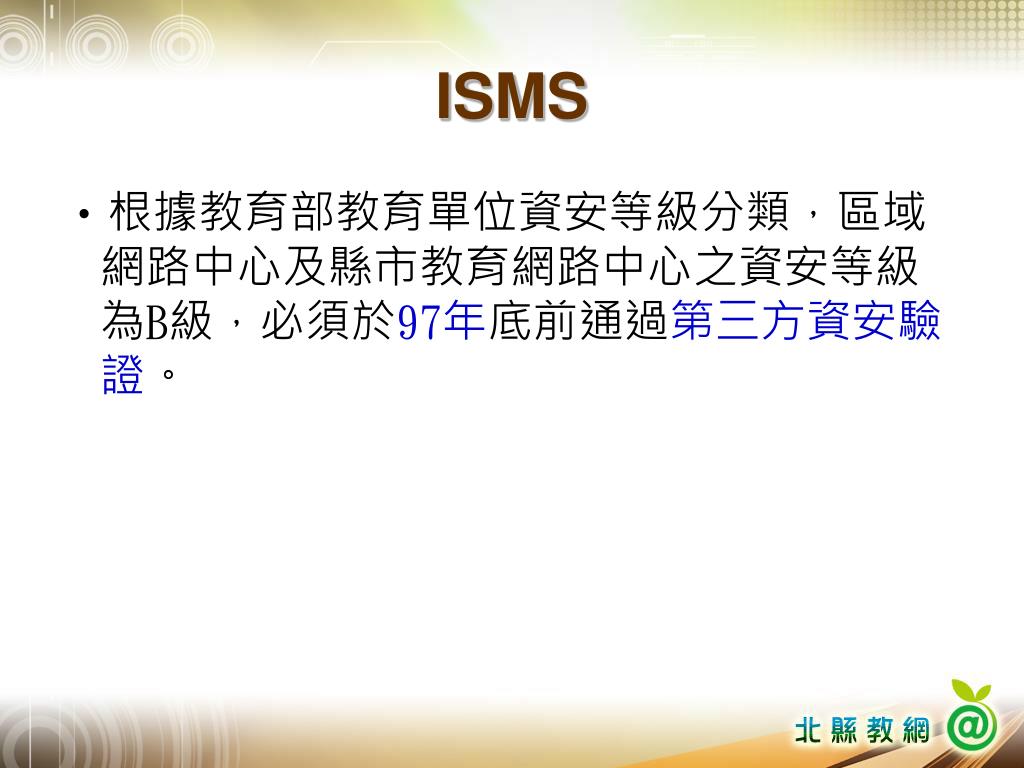 ISMS

• 根據教育部教育單位資安等級分類，區域網路中心及縣市教育網路中心之資安等級為B級，必須於97年底前通過第三方資安驗證。

北縣教網 @